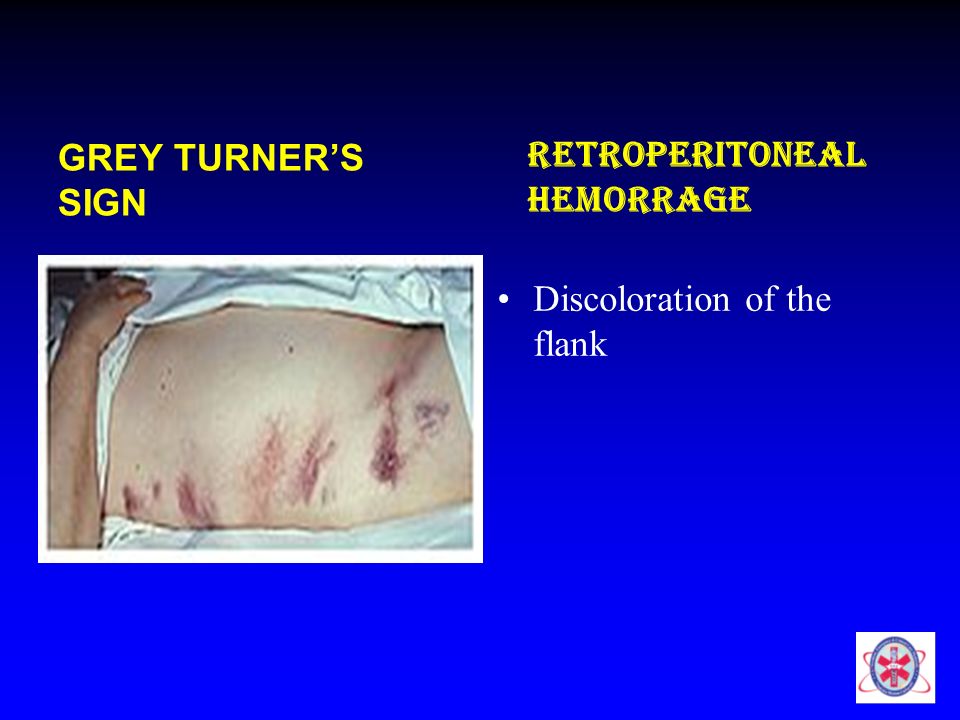 GREY TURNER'S SIGN

RETROPERITONEAL HEMORRAGE

• Discoloration of the flank